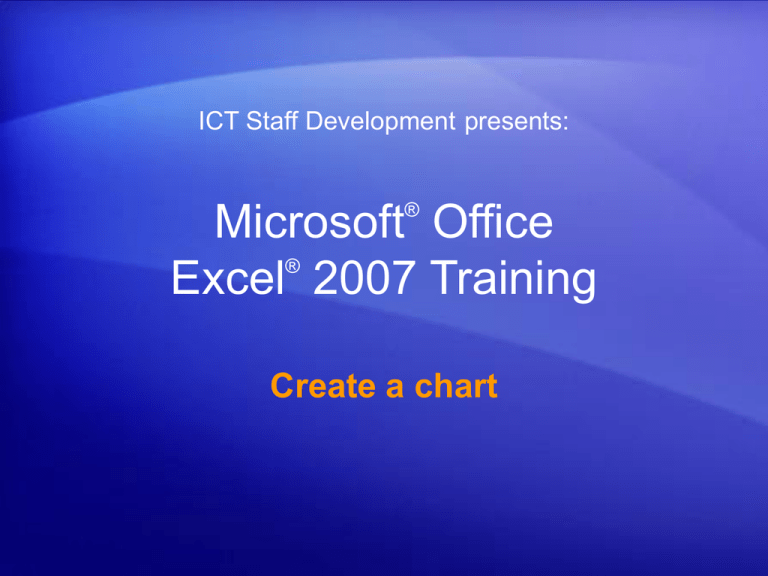 ICT Staff Development presents:

Microsoft® Office
Excel® 2007 Training

Create a chart